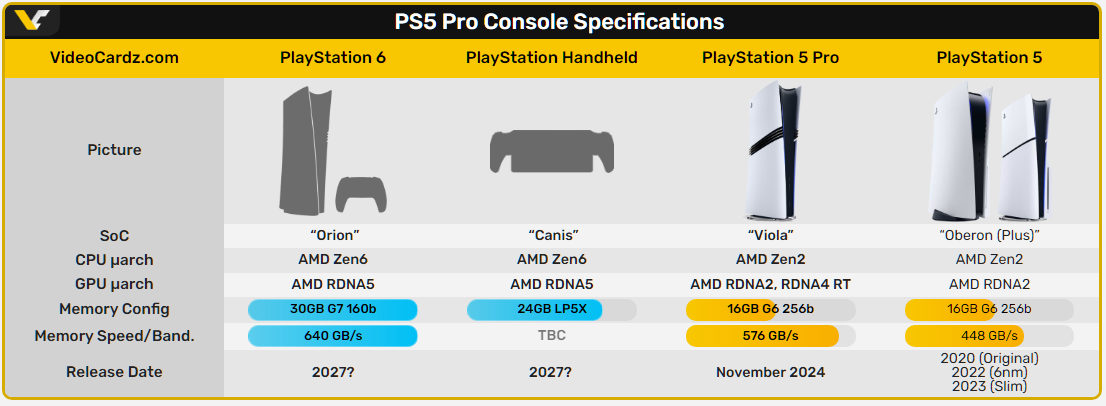 PS5 Pro Console Specifications

| VideoCardz.com | PlayStation 6 | PlayStation Handheld | PlayStation 5 Pro | PlayStation 5 |
|---|---|---|---|---|
| Picture | | | | |
| SoC | "Orion" | "Canis" | "Viola" | "Oberon (Plus)" |
| CPU µarch | AMD Zen6 | AMD Zen6 | AMD Zen2 | AMD Zen2 |
| GPU µarch | AMD RDNA5 | AMD RDNA5 | AMD RDNA2, RDNA4 RT | AMD RDNA2 |
| Memory Config | 30GB G7 160b | 24GB LP5X | 16GB G6 256b | 16GB G6 256b |
| Memory Speed/Band. | 640 GB/s | TBC | 576 GB/s | 448 GB/s |
| Release Date | 2027? | 2027? | November 2024 | 2020 (Original) 2022 (6nm) 2023 (Slim) |